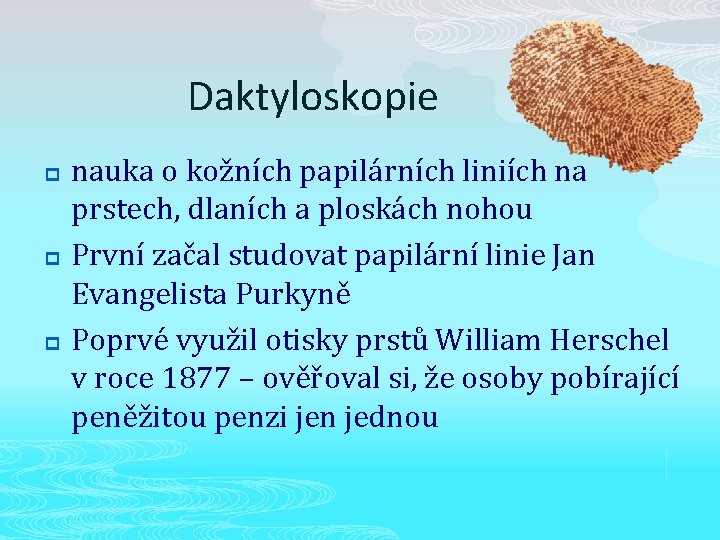 Daktyloskopie

nauka o kožních papilárních liniích na prstech, dlaních a ploskách nohou

První začal studovat papilární linie Jan Evangelista Purkyně

Poprvé využil otisky prstů William Herschel v roce 1877 – ověřoval si, že osoby pobírající peněžitou penzi jen jednou